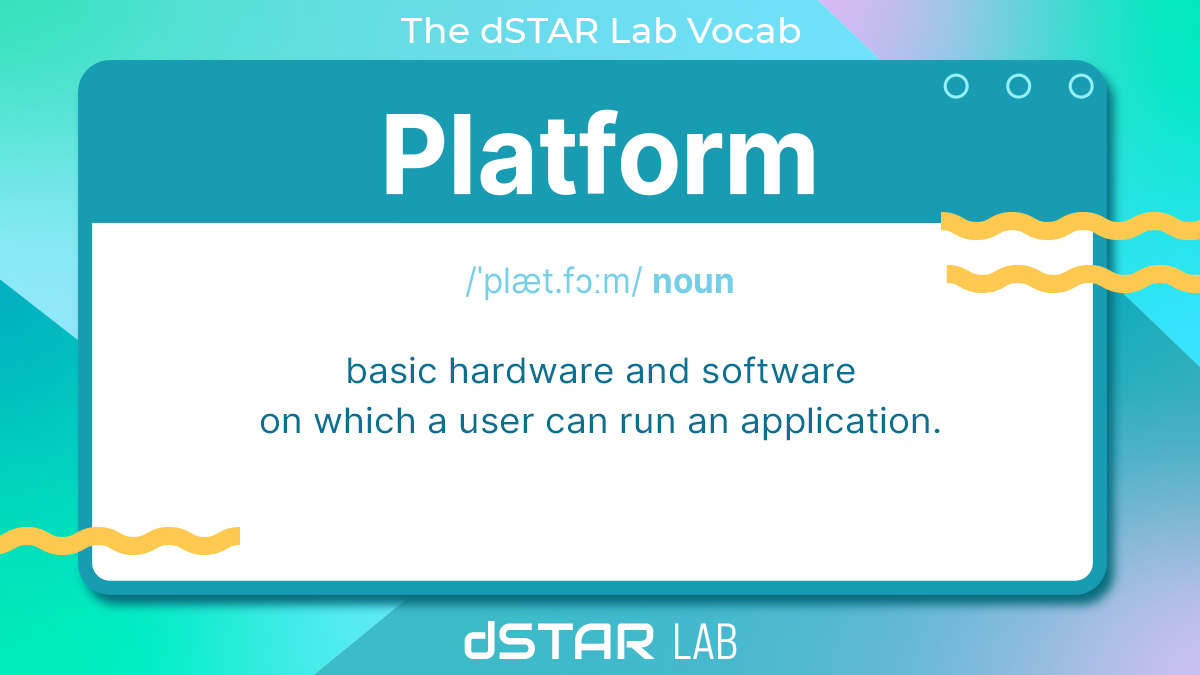 The dSTAR Lab Vocab

Platform

/ˈplæt.fɔːm/ noun

basic hardware and software on which a user can run an application.

dSTAR LAB